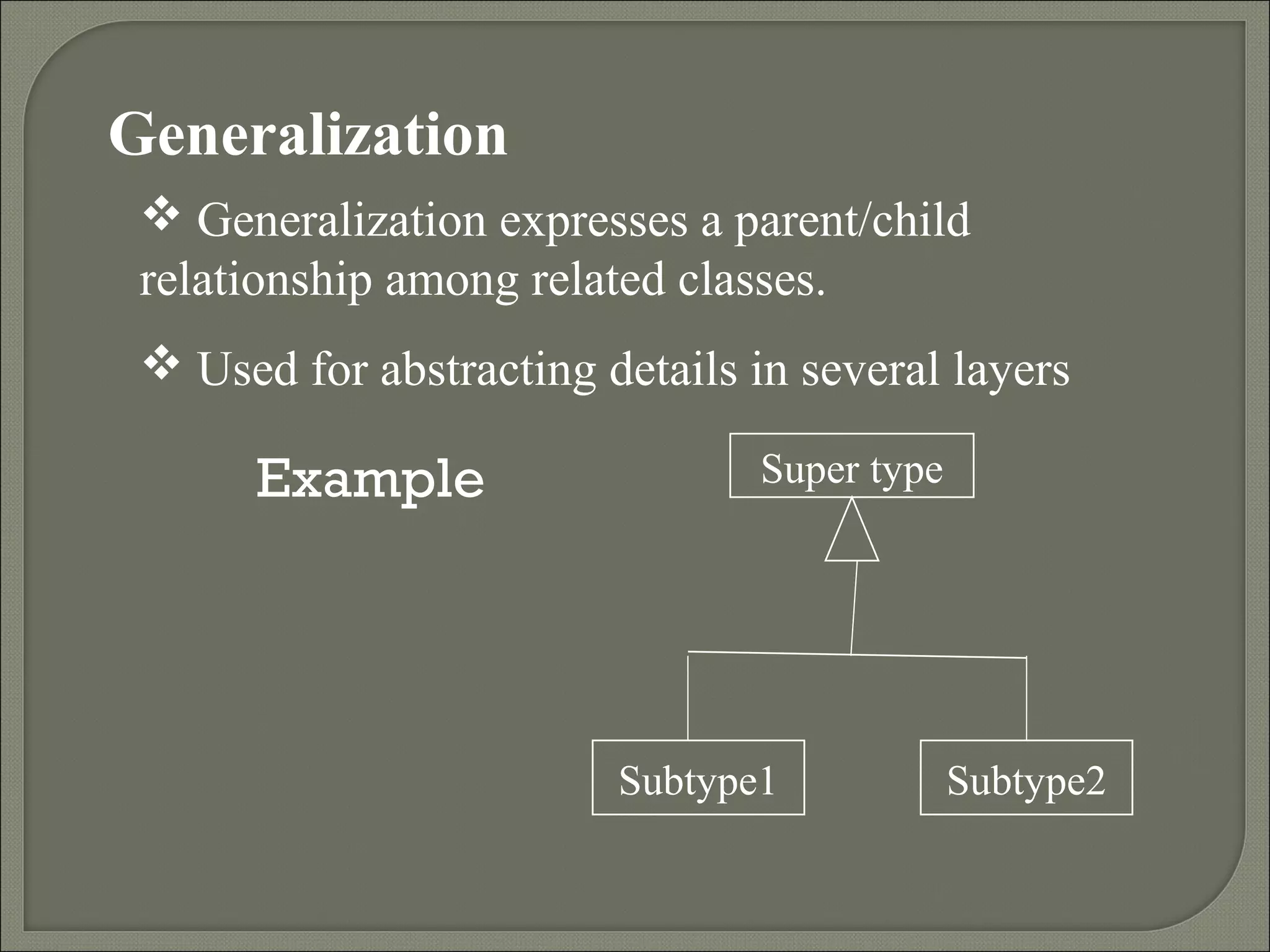 Generalization

❖ Generalization expresses a parent/child relationship among related classes.

❖ Used for abstracting details in several layers

Example

Super type

Subtype1

Subtype2